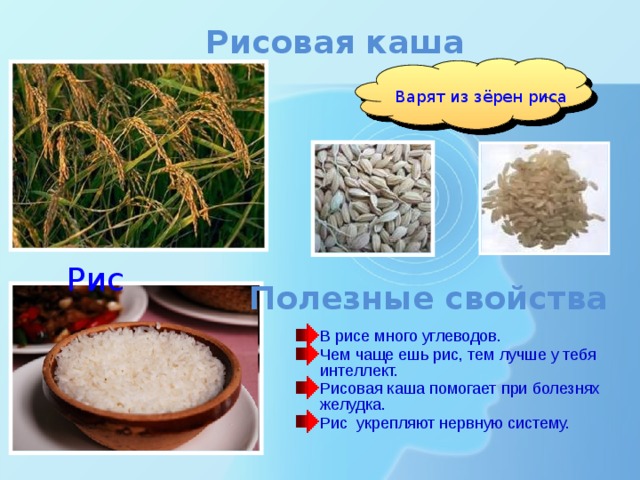 Рисовая каша

Варят из зёрен риса

Рис

Полезные свойства

В рисе много углеводов.
Чем чаще ешь рис, тем лучше у тебя интеллект.
Рисовая каша помогает при болезнях желудка.
Рис укрепляют нервную систему.